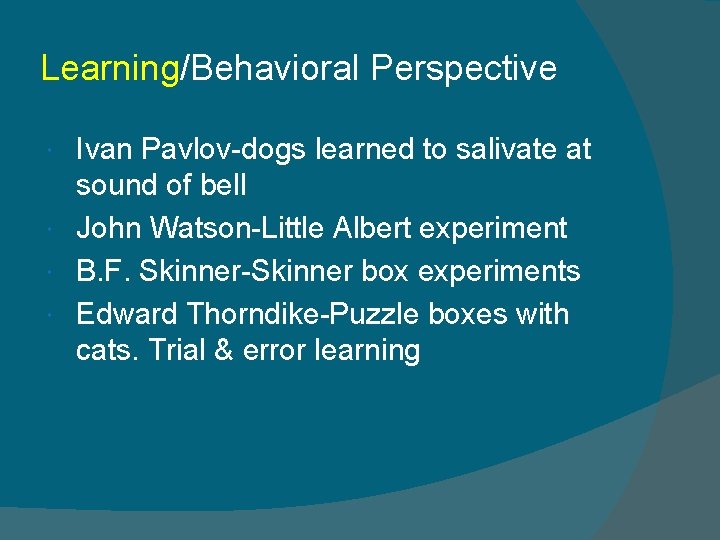 Learning/Behavioral Perspective

• Ivan Pavlov-dogs learned to salivate at sound of bell
• John Watson-Little Albert experiment
• B.F. Skinner-Skinner box experiments
• Edward Thorndike-Puzzle boxes with cats. Trial & error learning